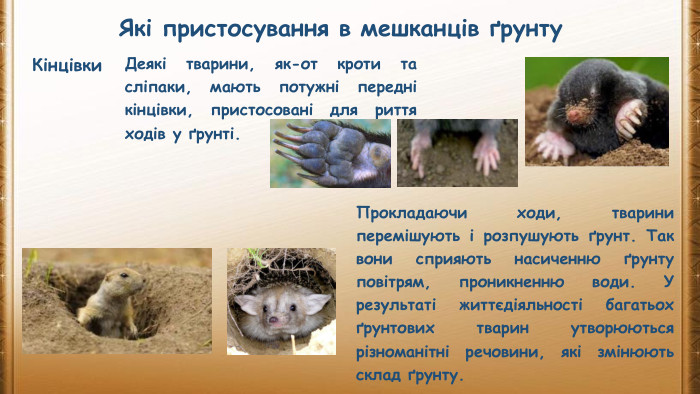 Які пристосування в мешканців ґрунту

Кінцівки

Деякі тварини, як-от кроти та сліпаки, мають потужні передні кінцівки, пристосовані для риття ходів у ґрунті.

Прокладаючи ходи, тварини перемішують і розпушують ґрунт. Так вони сприяють насиченню ґрунту повітрям, проникненню води. У результаті життєдіяльності багатьох ґрунтових тварин утворюються різноманітні речовини, які змінюють склад ґрунту.